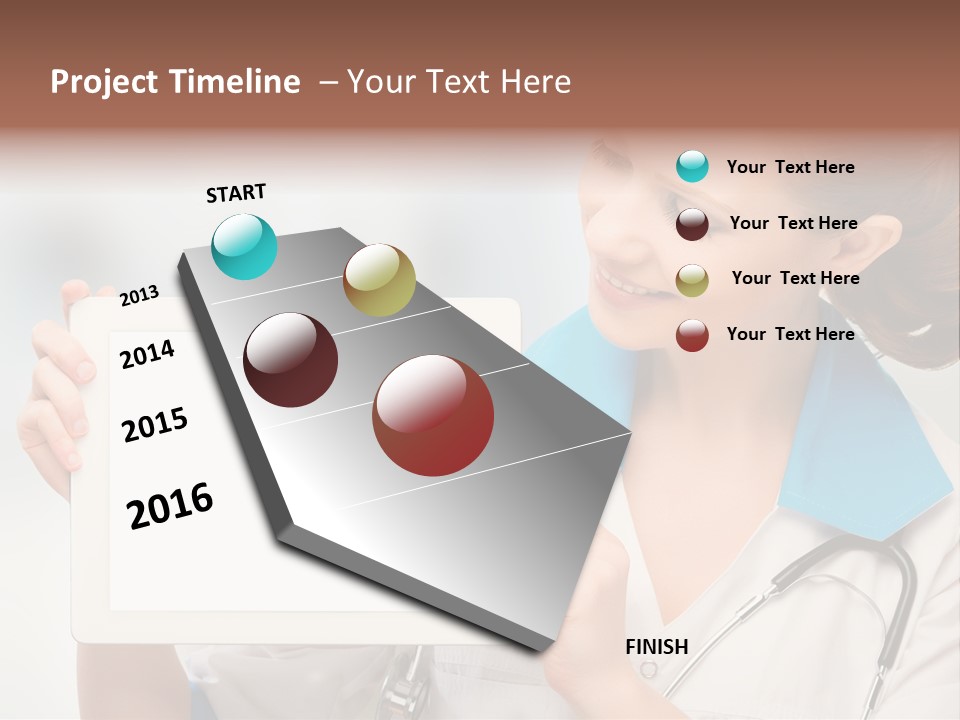 Project Timeline – Your Text Here

START

2013

2014

2015

2016

FINISH

Your Text Here

Your Text Here

Your Text Here

Your Text Here